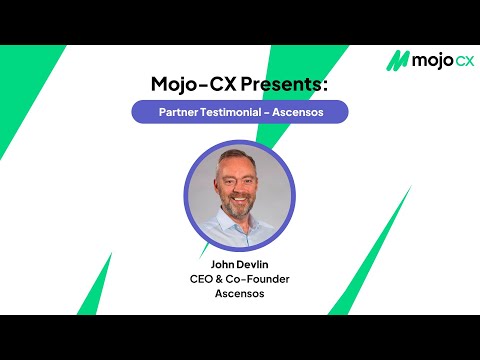 mojo cx

Mojo-CX Presents:

Partner Testimonial - Ascensos

John Devlin
CEO & Co-Founder
Ascensos